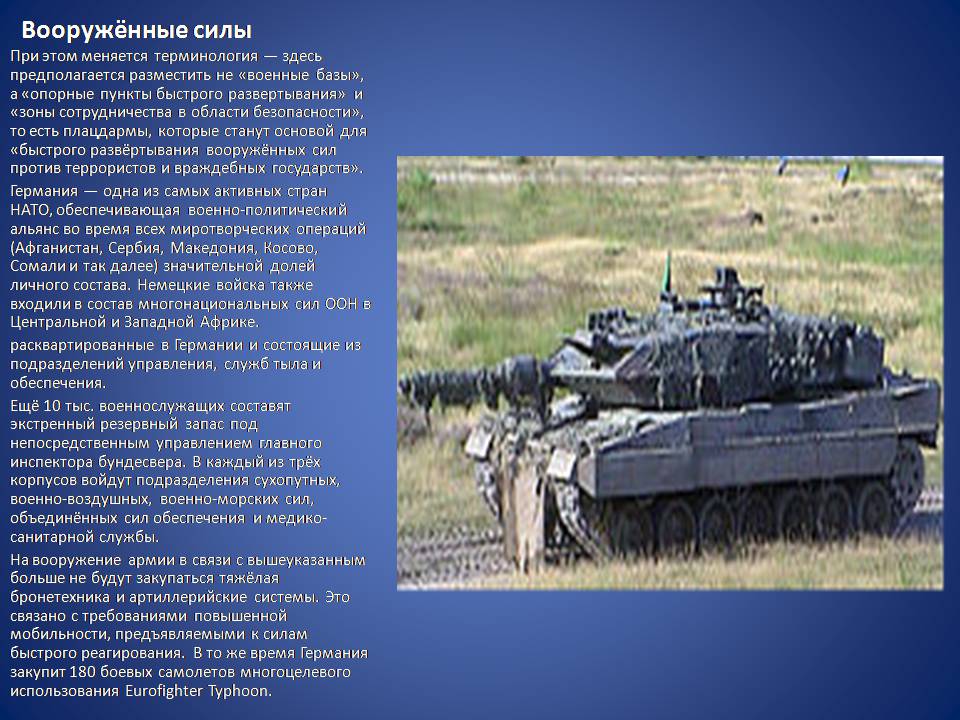 Вооружённые силы

При этом меняется терминология — здесь предполагается разместить не «военные базы», а «опорные пункты быстрого развертывания» и «зоны сотрудничества в области безопасности», то есть плацдармы, которые станут основой для «быстрого развёртывания вооружённых сил против террористов и враждебных государств».

Германия — одна из самых активных стран НАТО, обеспечивающая военно-политический альянс во время всех миротворческих операций (Афганистан, Сербия, Македония, Косово, Сомали и так далее) значительной долей личного состава. Немецкие войска также входили в состав многонациональных сил ООН в Центральной и Западной Африке.

расквартированные в Германии и состоящие из подразделений управления, служб тыла и обеспечения.

Ещё 10 тыс. военнослужащих составят экстренный резервный запас под непосредственным управлением главного инспектора бундесвера. В каждый из трёх корпусов войдут подразделения сухопутных, военно-воздушных, военно-морских сил, объединённых сил обеспечения и медико-санитарной службы.

На вооружение армии в связи с вышеуказанным больше не будут закупаться тяжёлая бронетехника и артиллерийские системы. Это связано с требованиями повышенной мобильности, предъявляемыми к силам быстрого реагирования. В то же время Германия закупит 180 боевых самолетов многоцелевого использования Eurofighter Typhoon.